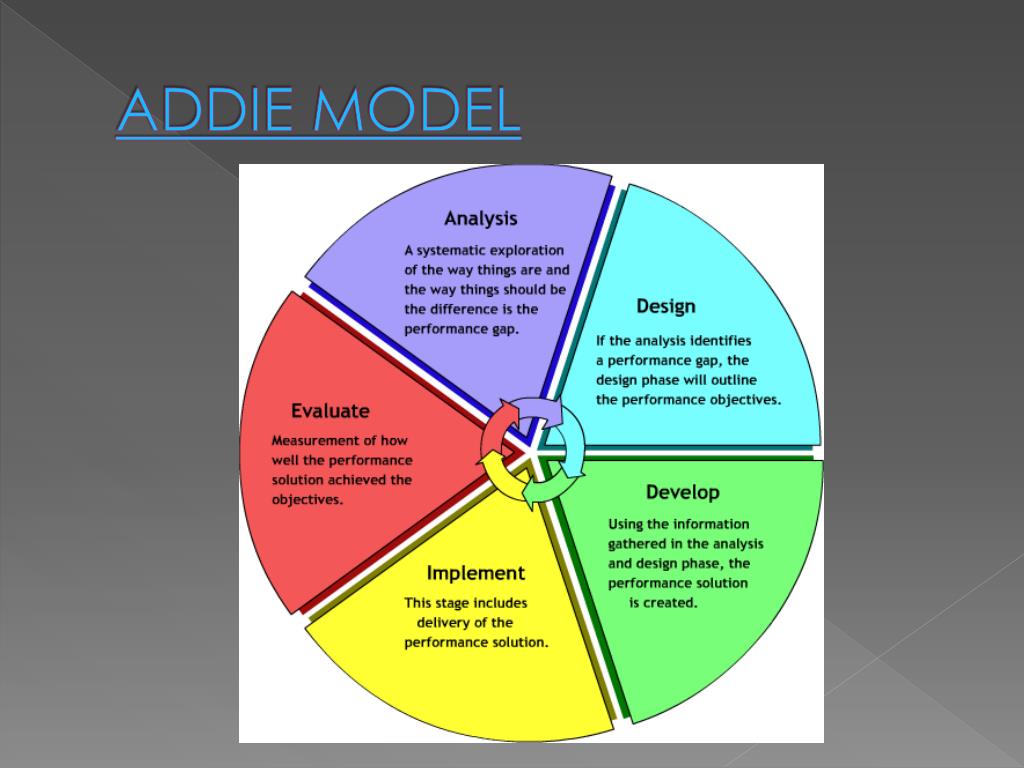 ADDIE MODEL

Analysis

A systematic exploration of the way things are and the way things should be the difference is the performance gap.

Design

If the analysis identifies a performance gap, the design phase will outline the performance objectives.

Develop

Using the information gathered in the analysis and design phase, the performance solution is created.

Implement

This stage includes delivery of the performance solution.

Evaluate

Measurement of how well the performance solution achieved the objectives.